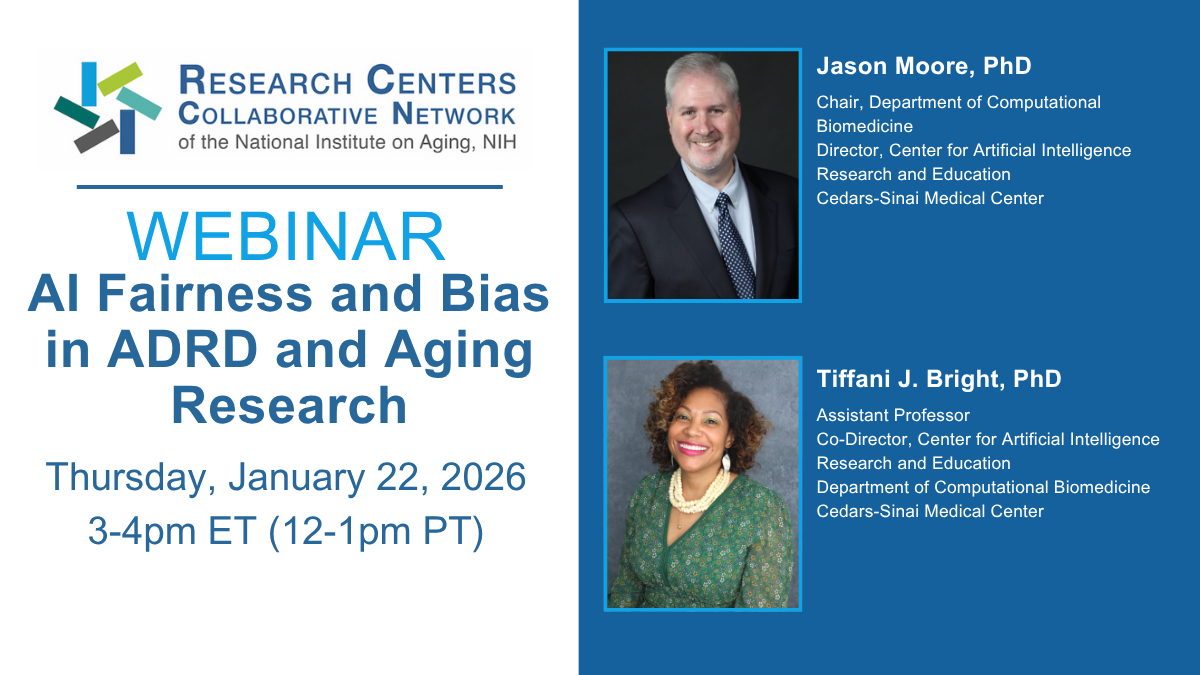 RESEARCH CENTERS COLLABORATIVE NETWORK
of the National Institute on Aging, NIH

WEBINAR

AI Fairness and Bias in ADRD and Aging Research

Thursday, January 22, 2026
3-4pm ET (12-1pm PT)

Jason Moore, PhD

Chair, Department of Computational Biomedicine
Director, Center for Artificial Intelligence Research and Education
Cedars-Sinai Medical Center

Tiffani J. Bright, PhD

Assistant Professor
Co-Director, Center for Artificial Intelligence Research and Education
Department of Computational Biomedicine
Cedars-Sinai Medical Center